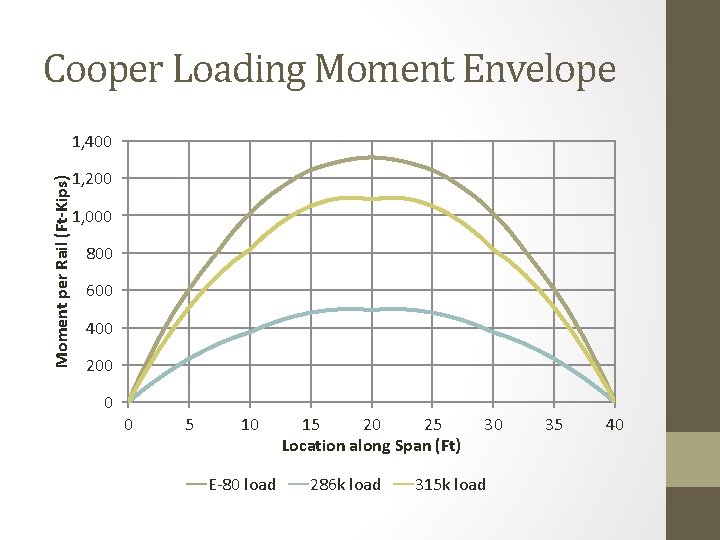 Cooper Loading Moment Envelope

Moment per Rail (Ft-Kips)

1,400
1,200
1,000
800
600
400
200
0

0 5 10 15 20 25 30 35 40

Location along Span (Ft)

E-80 load 286k load 315k load